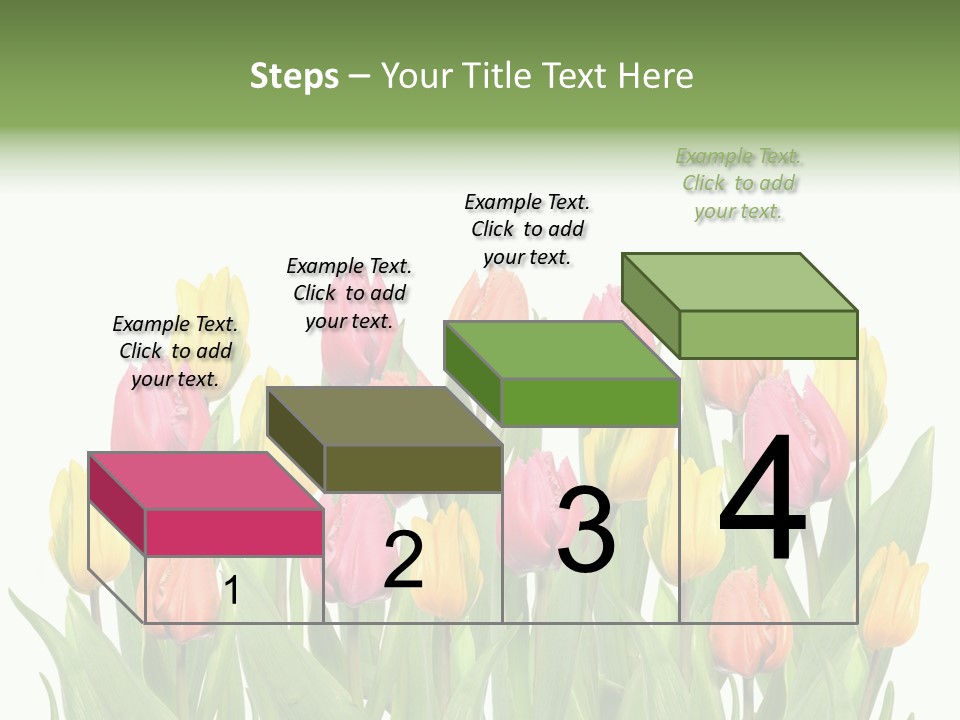 Steps – Your Title Text Here

Example Text. Click to add your text.

Example Text. Click to add your text.

Example Text. Click to add your text.

Example Text. Click to add your text.

1

2

3

4